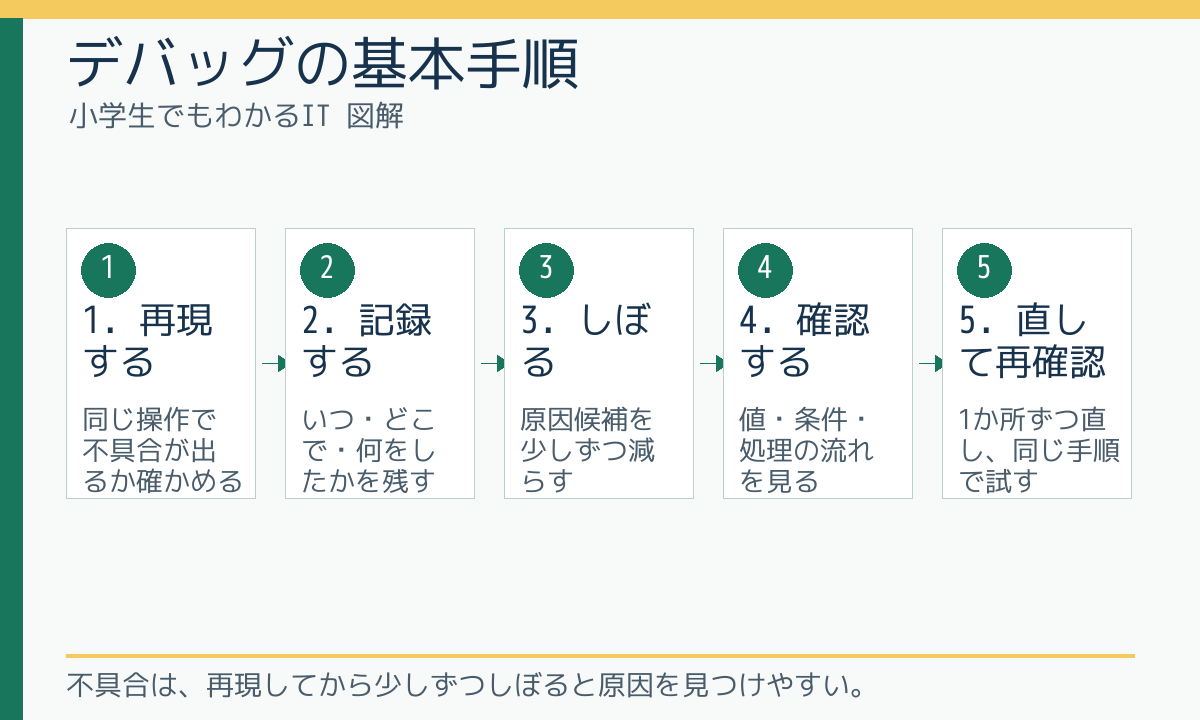 デバッグの基本手順
小学生でもわかるIT 図解

1
1. 再現する
同じ操作で不具合が出るか確かめる

2
2. 記録する
いつ・どこで・何をしたかを残す

3
3. しぼる
原因候補を少しずつ減らす

4
4. 確認する
値・条件・処理の流れを見る

5
5. 直して再確認
1か所ずつ直し、同じ手順で試す

不具合は、再現してから少しずつしぼると原因を見つけやすい。